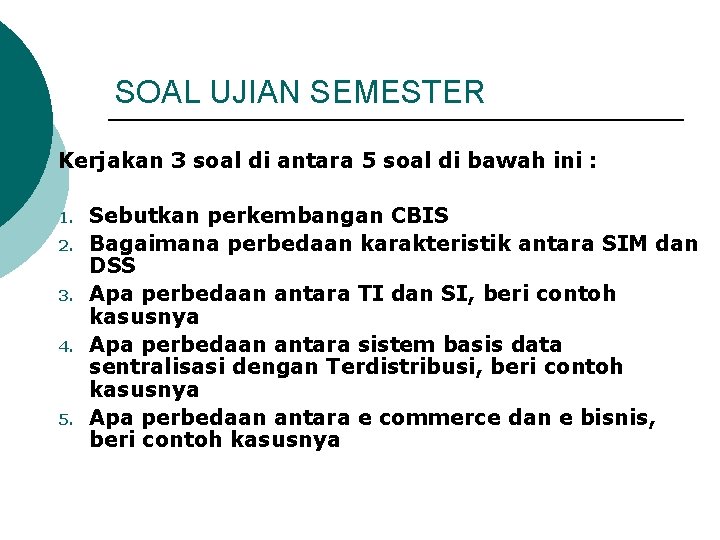 SOAL UJIAN SEMESTER

Kerjakan 3 soal di antara 5 soal di bawah ini :

1. Sebutkan perkembangan CBIS
2. Bagaimana perbedaan karakteristik antara SIM dan DSS
3. Apa perbedaan antara TI dan SI, beri contoh kasusnya
4. Apa perbedaan antara sistem basis data sentralisasi dengan Terdistribusi, beri contoh kasusnya
5. Apa perbedaan antara e commerce dan e bisnis, beri contoh kasusnya